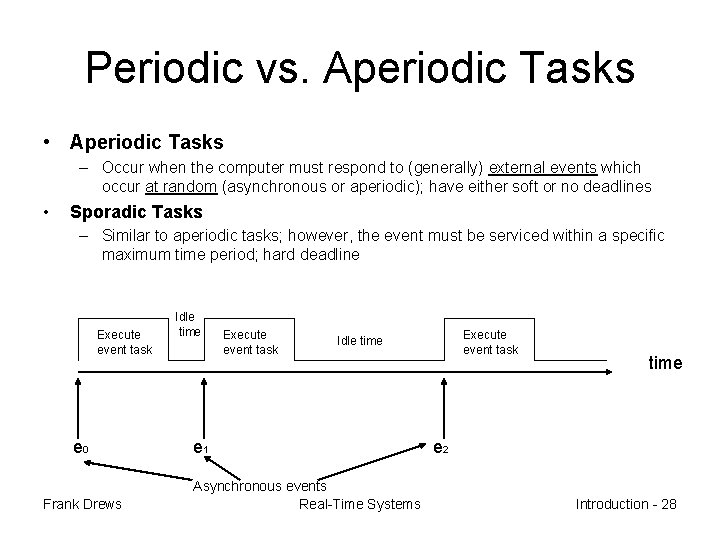 Periodic vs. Aperiodic Tasks

• Aperiodic Tasks
– Occur when the computer must respond to (generally) external events which occur at random (asynchronous or aperiodic); have either soft or no deadlines

• Sporadic Tasks
– Similar to aperiodic tasks; however, the event must be serviced within a specific maximum time period; hard deadline

Execute event task

Idle time

Execute event task

Idle time

Execute event task

time

$e_0$

$e_1$

$e_2$

Asynchronous events

Frank Drews

Real-Time Systems

Introduction - 28